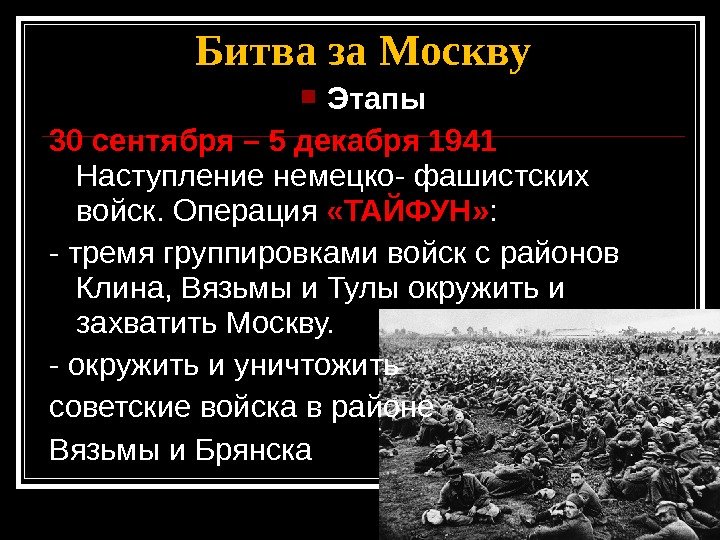 Битва за Москву

Этапы

30 сентября – 5 декабря 1941 Наступление немецко- фашистских войск. Операция «ТАЙФУН»:

- тремя группировками войск с районов Клина, Вязьмы и Тулы окружить и захватить Москву.

- окружить и уничтожить советские войска в районе Вязьмы и Брянска